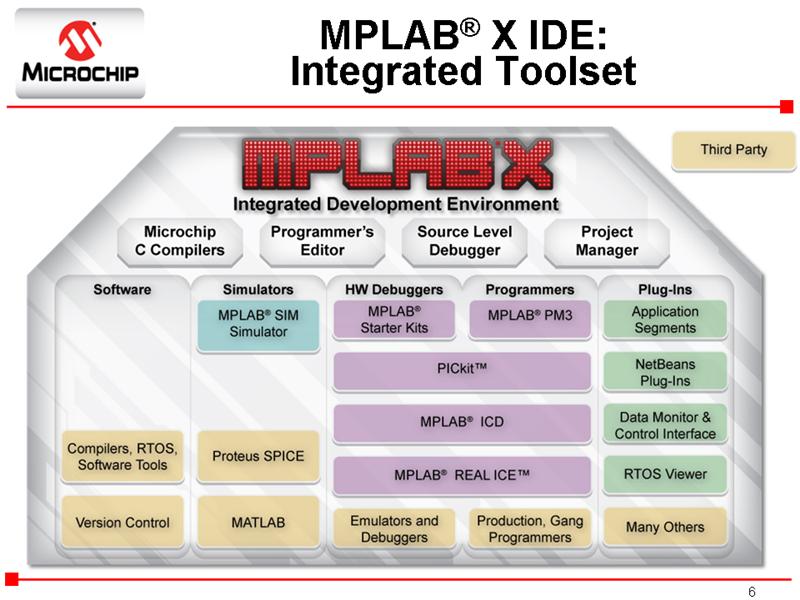 MICROCHIP

MPLAB® X IDE:
Integrated Toolset

Third Party

MPLAB X

Integrated Development Environment

Microchip C Compilers

Programmer's Editor

Source Level Debugger

Project Manager

Software

Compilers, RTOS, Software Tools

Version Control

Simulators

MPLAB® SIM Simulator

Proteus SPICE

MATLAB

HW Debuggers

MPLAB® Starter Kits

Programmers

MPLAB® PM3

PICkit™

MPLAB® ICD

MPLAB® REAL ICE™

Emulators and Debuggers

Production, Gang Programmers

Plug-Ins

Application Segments

NetBeans Plug-Ins

Data Monitor & Control Interface

RTOS Viewer

Many Others

6